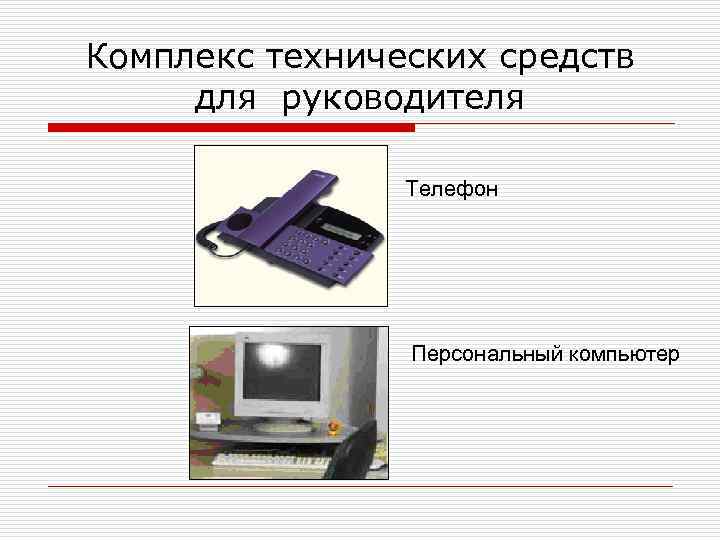 Комплекс технических средств для руководителя

Телефон

Персональный компьютер